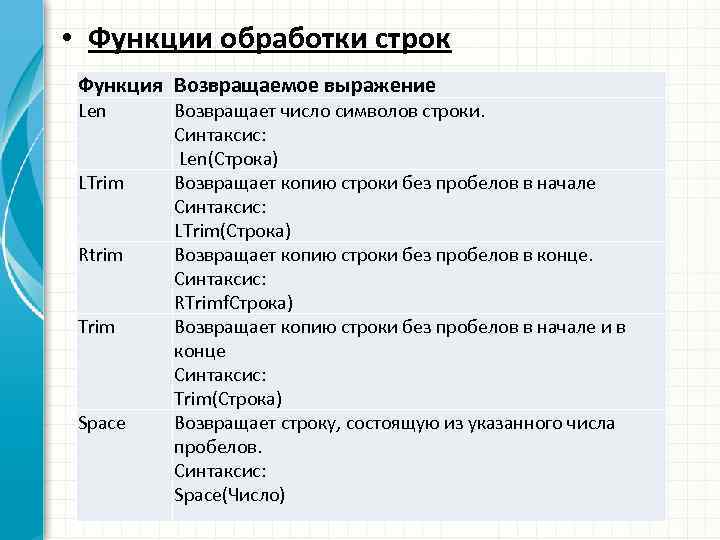 • Функции обработки строк

| Функция | Возвращаемое выражение |
|---|---|
| Len | Возвращает число символов строки. Синтаксис: Len(Строка) |
| LTrim | Возвращает копию строки без пробелов в начале Синтаксис: LTrim(Строка) |
| Rtrim | Возвращает копию строки без пробелов в конце. Синтаксис: RTrimfСтрока) |
| Trim | Возвращает копию строки без пробелов в начале и в конце Синтаксис: Trim(Строка) |
| Space | Возвращает строку, состоящую из указанного числа пробелов. Синтаксис: Space(Число) |